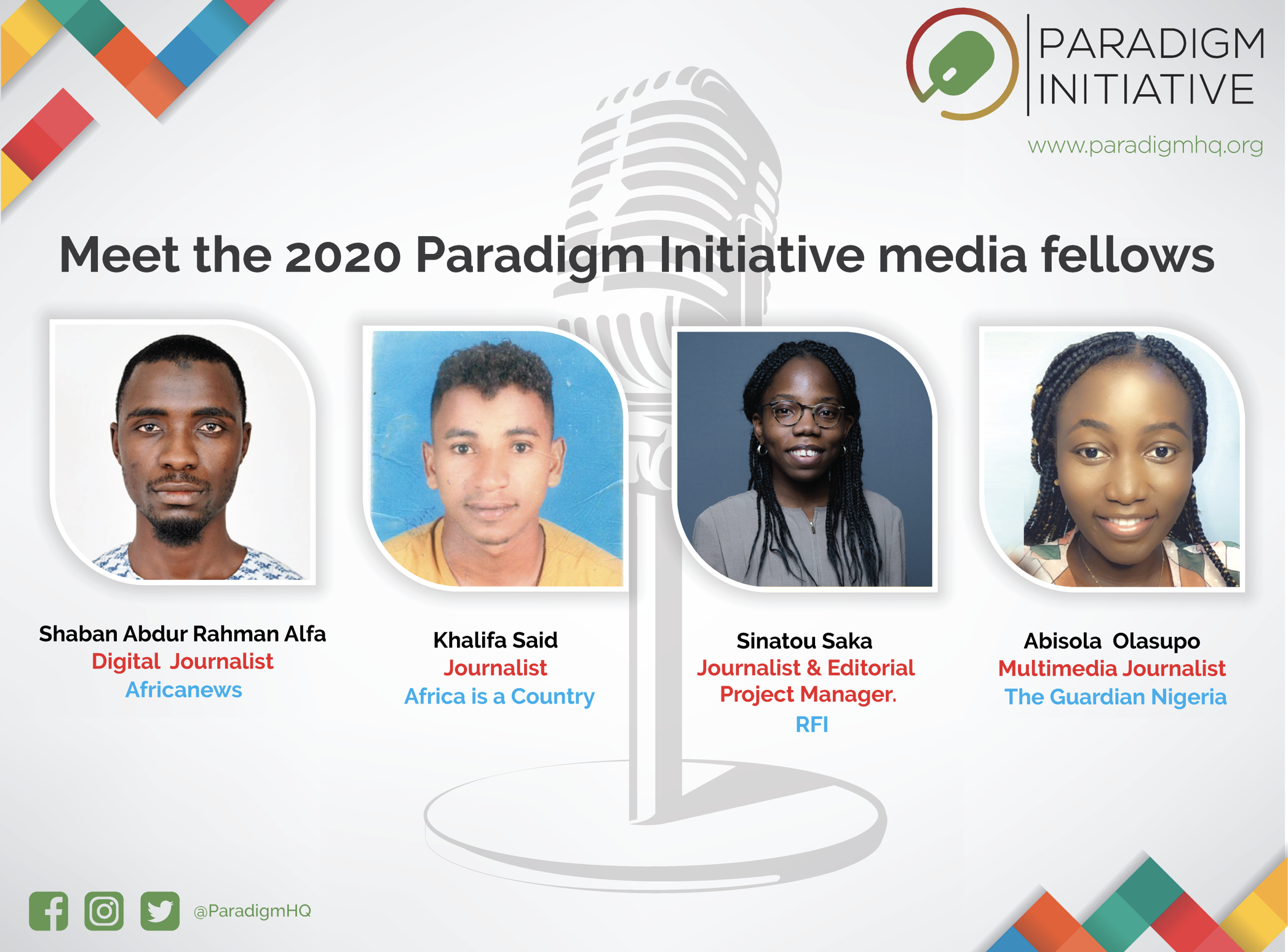 PARADIGM INITIATIVE
www.paradigmhq.org

Meet the 2020 Paradigm Initiative media fellows

Shaban Abdur Rahman Alfa
Digital Journalist
Africanews

Khalifa Said
Journalist
Africa is a Country

Sinatou Saka
Journalist & Editorial Project Manager.
RFI

Abisola Olasupo
Multimedia Journalist
The Guardian Nigeria

@ParadigmHQ